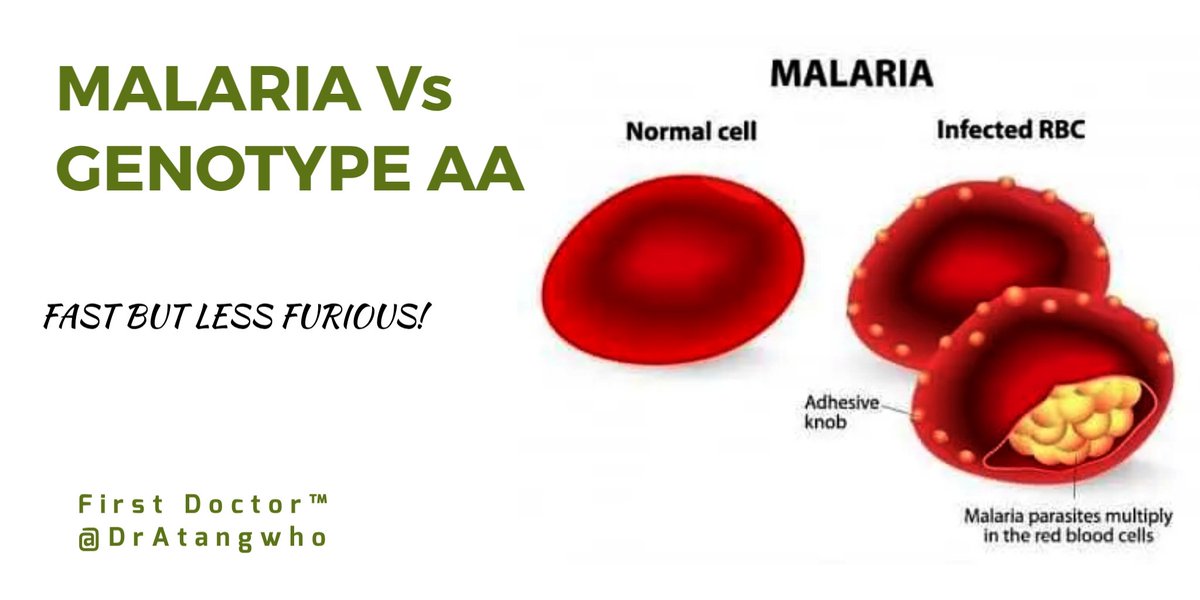 MALARIA Vs GENOTYPE AA

FAST BUT LESS FURIOUS!

First Doctor™
@DrAtangwho

MALARIA

Normal cell

Infected RBC

Adhesive knob

Malaria parasites multiply in the red blood cells